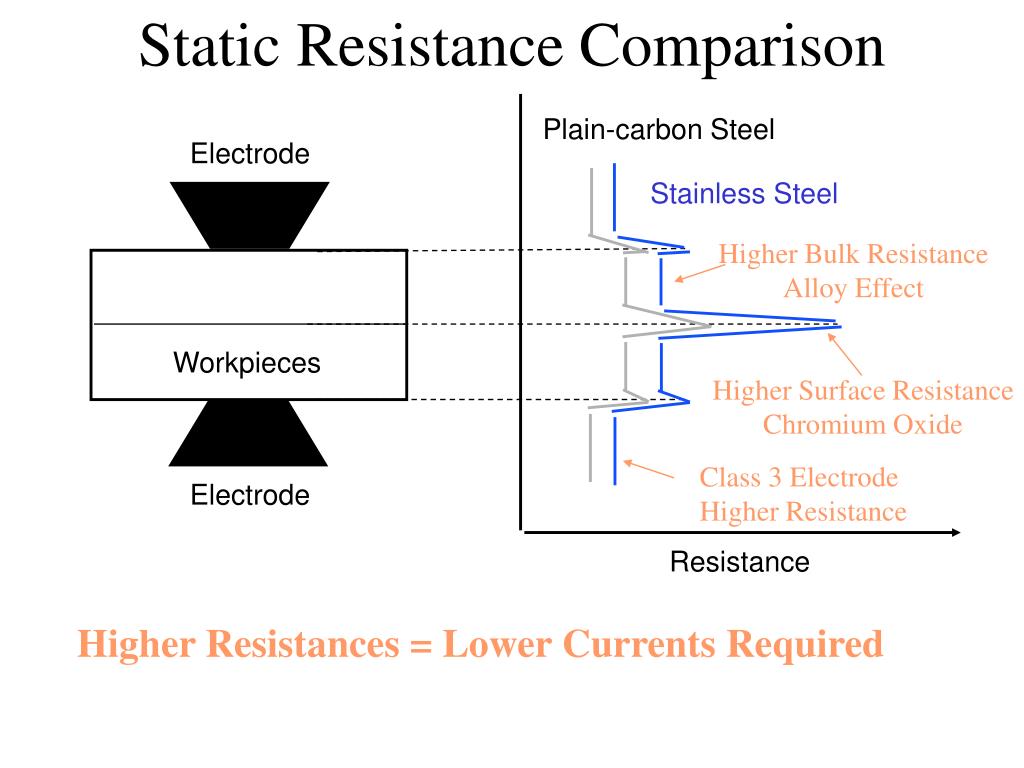 Static Resistance Comparison

Electrode

Workpieces

Electrode

Plain-carbon Steel

Stainless Steel

Higher Bulk Resistance
Alloy Effect

Higher Surface Resistance
Chromium Oxide

Class 3 Electrode
Higher Resistance

Resistance

Higher Resistances = Lower Currents Required